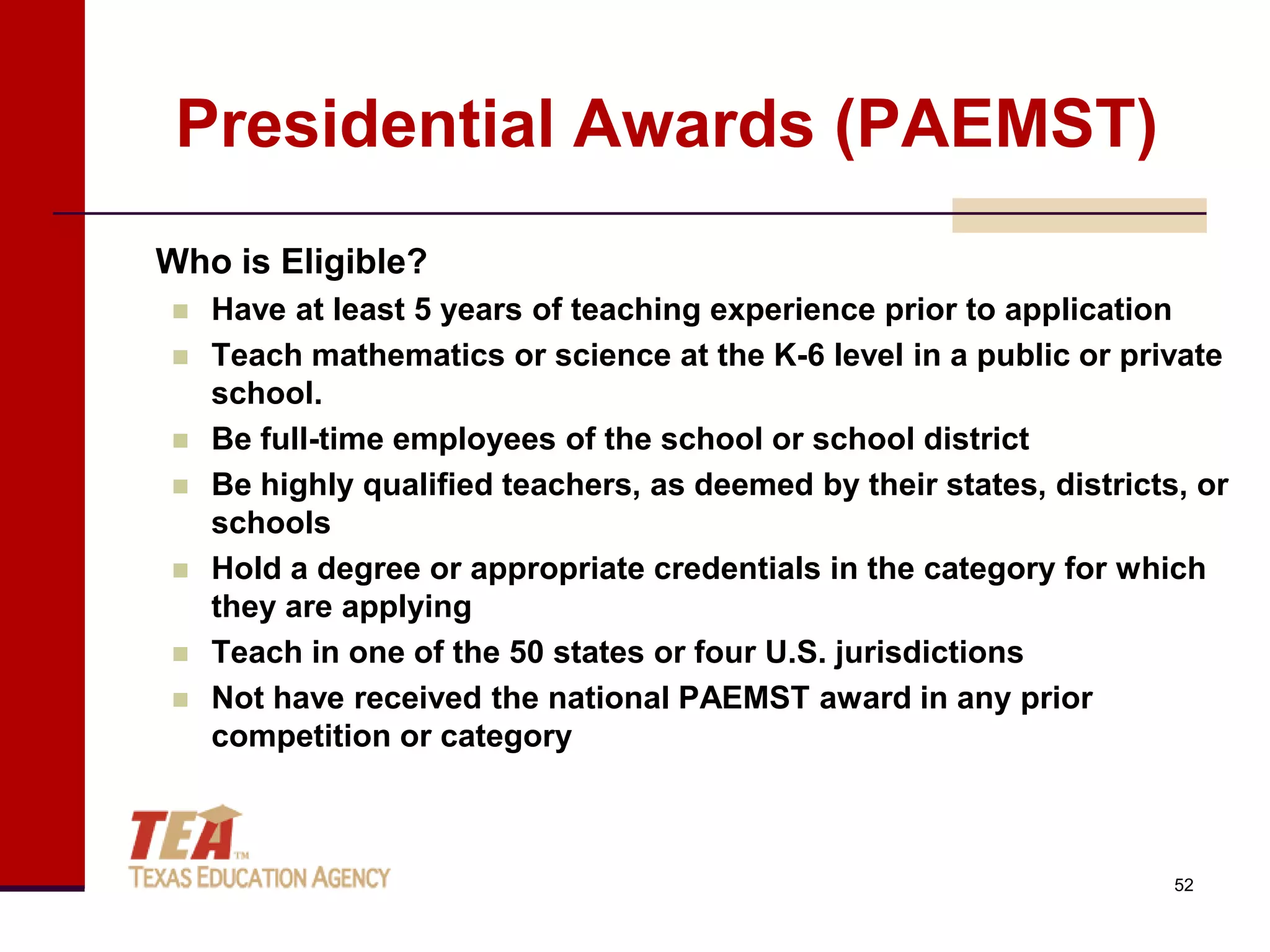 Presidential Awards (PAEMST)

Who is Eligible?

- Have at least 5 years of teaching experience prior to application
- Teach mathematics or science at the K-6 level in a public or private school.
- Be full-time employees of the school or school district
- Be highly qualified teachers, as deemed by their states, districts, or schools
- Hold a degree or appropriate credentials in the category for which they are applying
- Teach in one of the 50 states or four U.S. jurisdictions
- Not have received the national PAEMST award in any prior competition or category

TEA™
TEXAS EDUCATION AGENCY

52